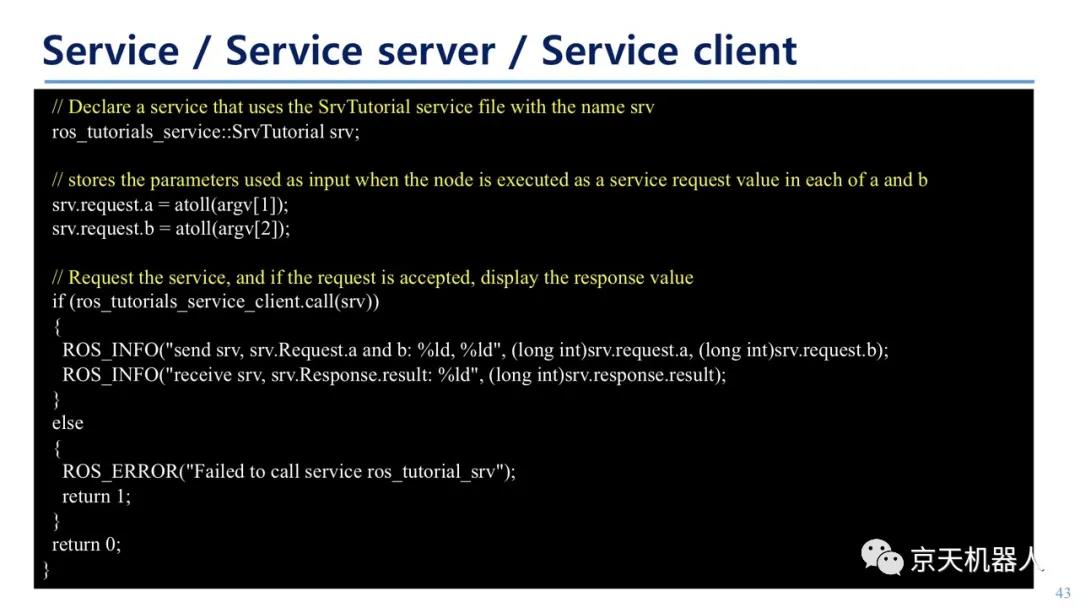 Service / Service server / Service client

// Declare a service that uses the SrvTutorial service file with the name srv
ros_tutorials_service::SrvTutorial srv;

// stores the parameters used as input when the node is executed as a service request value in each of a and b
srv.request.a = atoll(argv[1]);
srv.request.b = atoll(argv[2]);

// Request the service, and if the request is accepted, display the response value
if (ros_tutorials_service_client.call(srv))
{
ROS_INFO("send srv, srv.Request.a and b: %ld, %ld", (long int)srv.request.a, (long int)srv.request.b);
ROS_INFO("receive srv, srv.Response.result: %ld", (long int)srv.response.result);
}
else
{
ROS_ERROR("Failed to call service ros_tutorial_srv");
return 1;
}
return 0;
}

京天机器人

43